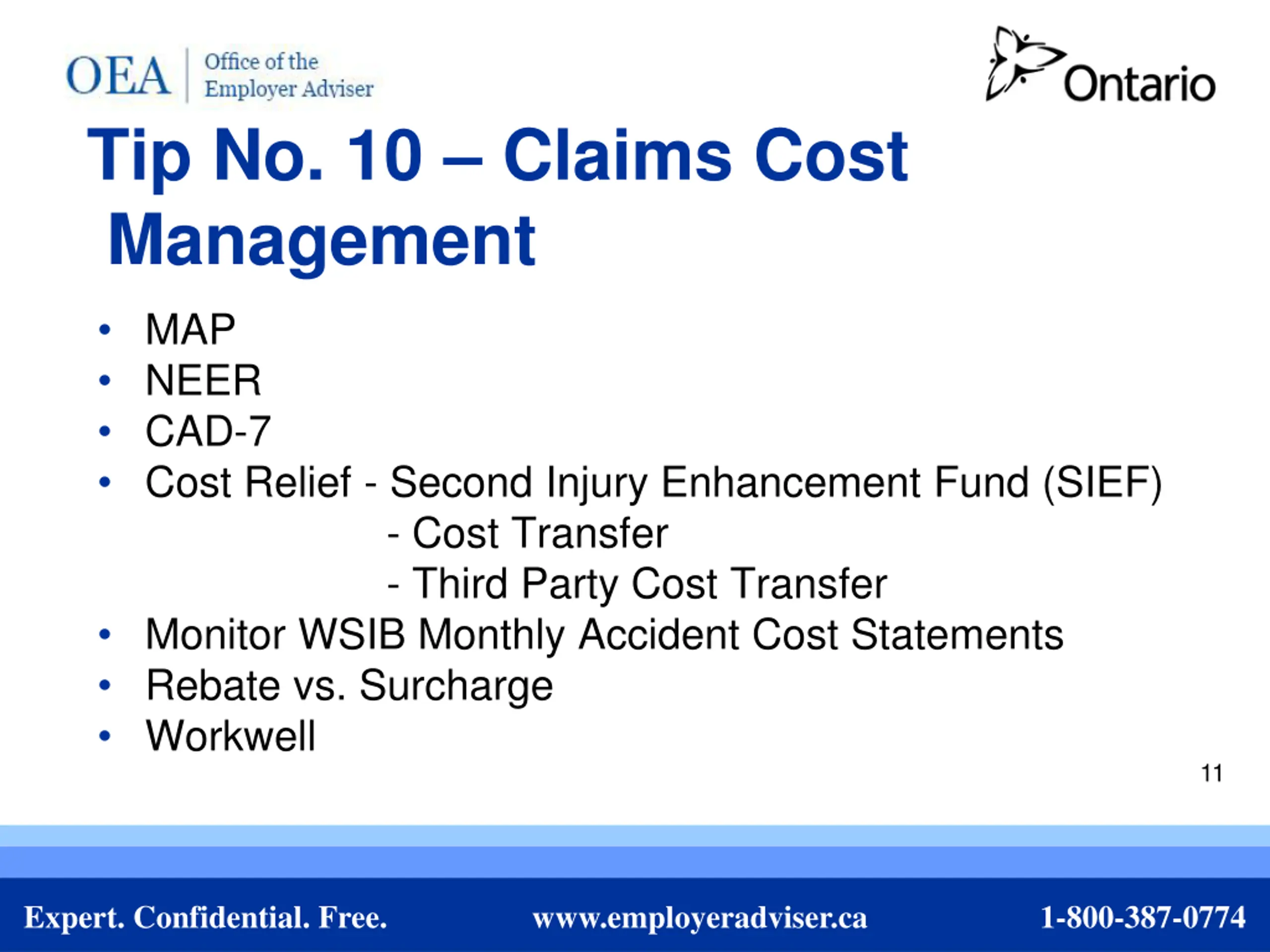 OEA Office of the Employer Adviser

Ontario

Tip No. 10 – Claims Cost Management

• MAP
• NEER
• CAD-7
• Cost Relief - Second Injury Enhancement Fund (SIEF)
- Cost Transfer
- Third Party Cost Transfer
• Monitor WSIB Monthly Accident Cost Statements
• Rebate vs. Surcharge
• Workwell

11

Expert. Confidential. Free. www.employeradviser.ca 1-800-387-0774